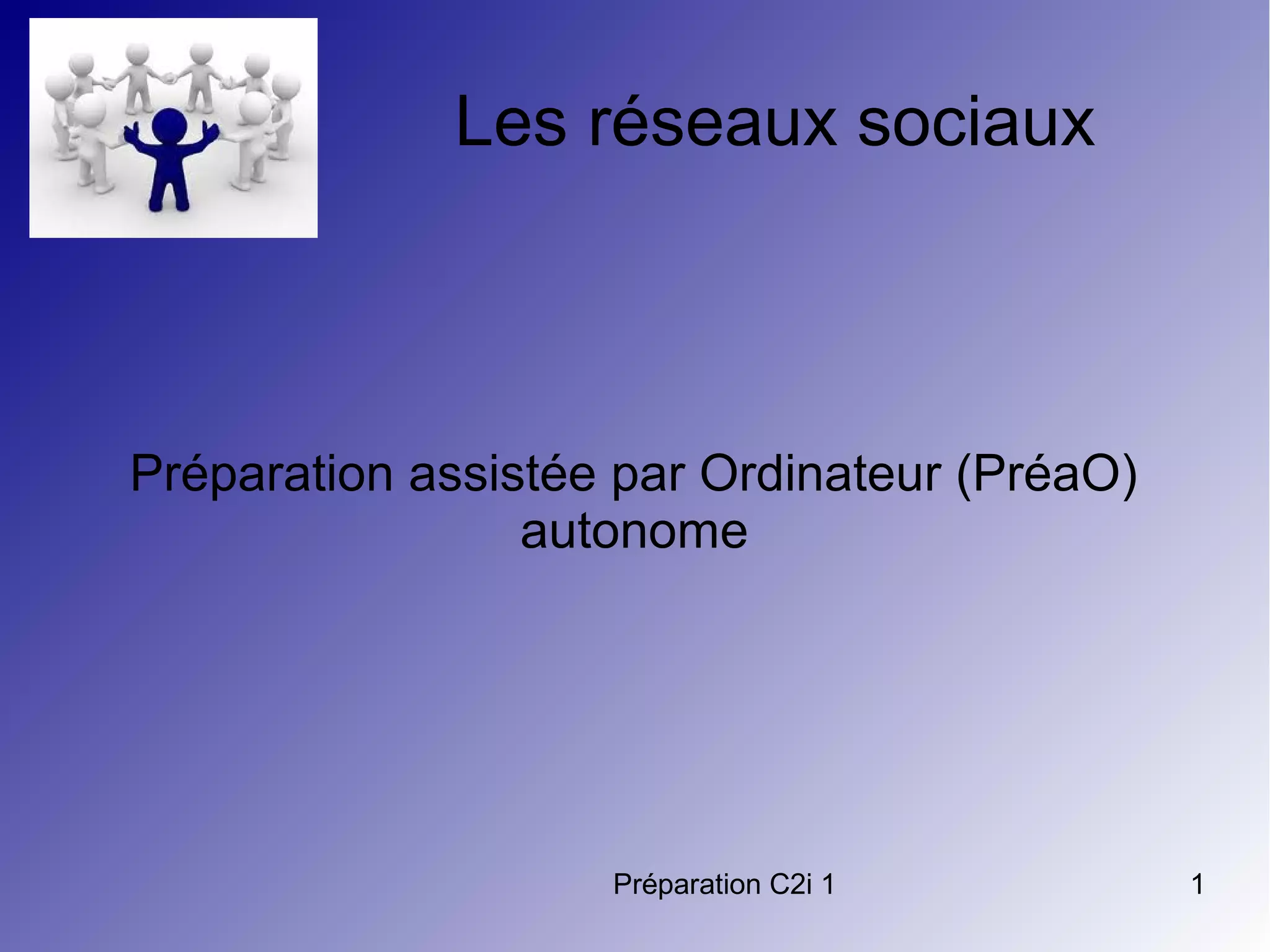 Les réseaux sociaux

Préparation assistée par Ordinateur (PréaO) autonome

Préparation C2i 1

1